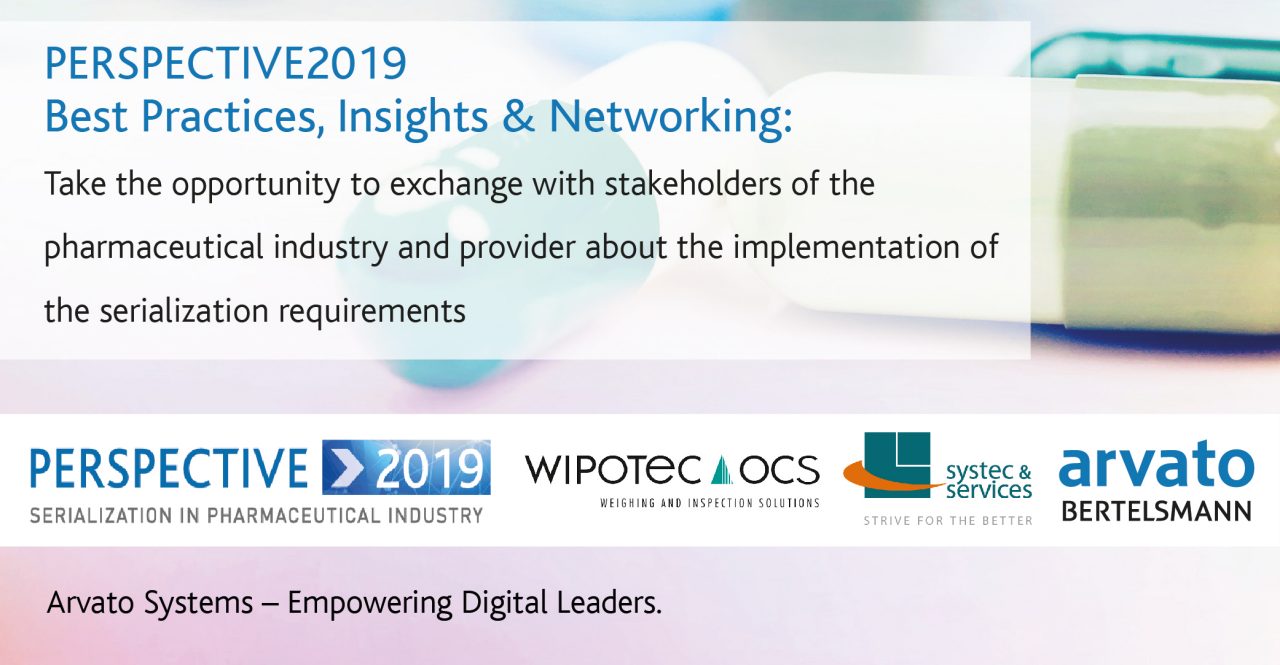 PERSPECTIVE2019
Best Practices, Insights & Networking:

Take the opportunity to exchange with stakeholders of the pharmaceutical industry and provider about the implementation of the serialization requirements

PERSPECTIVE 2019
SERIALIZATION IN PHARMACEUTICAL INDUSTRY

WIPOTEC OCS
WEIGHING AND INSPECTION SOLUTIONS

systec & services
STRIVE FOR THE BETTER

arvato
BERTELSMANN

Arvato Systems – Empowering Digital Leaders.